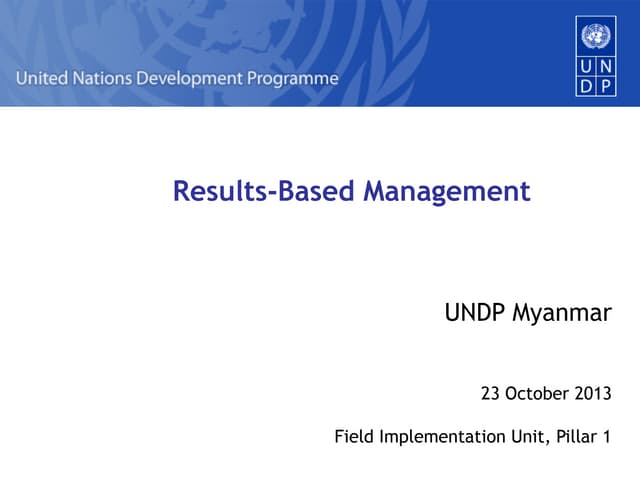 United Nations Development Programme

U N
D P

Results-Based Management

UNDP Myanmar

23 October 2013

Field Implementation Unit, Pillar 1